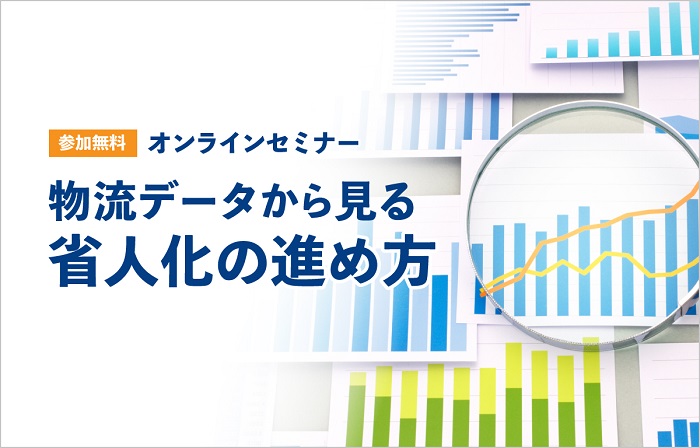 参加無料 オンラインセミナー

物流データから見る
省人化の進め方